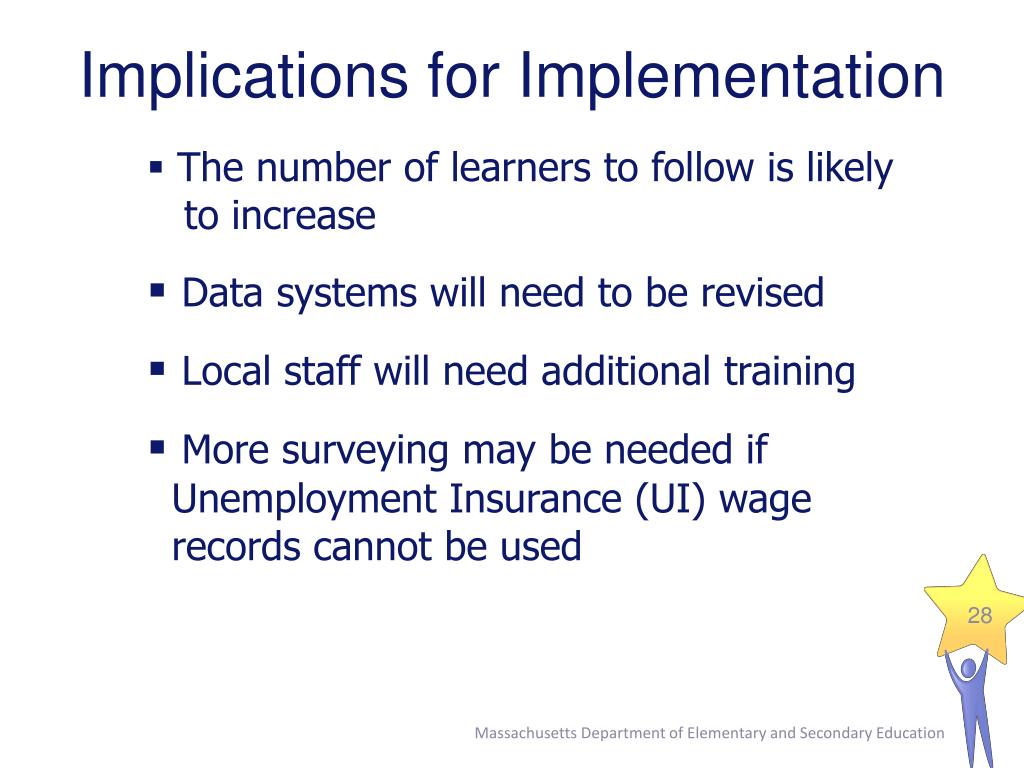 Implications for Implementation

▪ The number of learners to follow is likely to increase

▪ Data systems will need to be revised

▪ Local staff will need additional training

▪ More surveying may be needed if Unemployment Insurance (UI) wage records cannot be used

28

Massachusetts Department of Elementary and Secondary Education